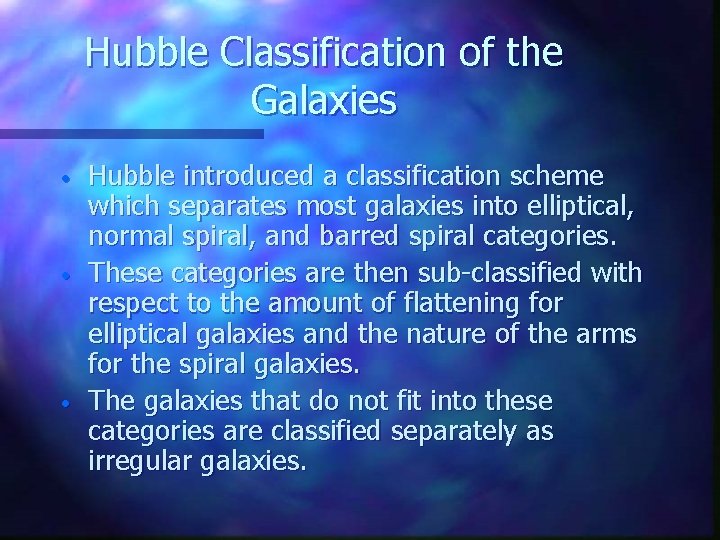 Hubble Classification of the Galaxies

• Hubble introduced a classification scheme which separates most galaxies into elliptical, normal spiral, and barred spiral categories.

• These categories are then sub-classified with respect to the amount of flattening for elliptical galaxies and the nature of the arms for the spiral galaxies.

• The galaxies that do not fit into these categories are classified separately as irregular galaxies.